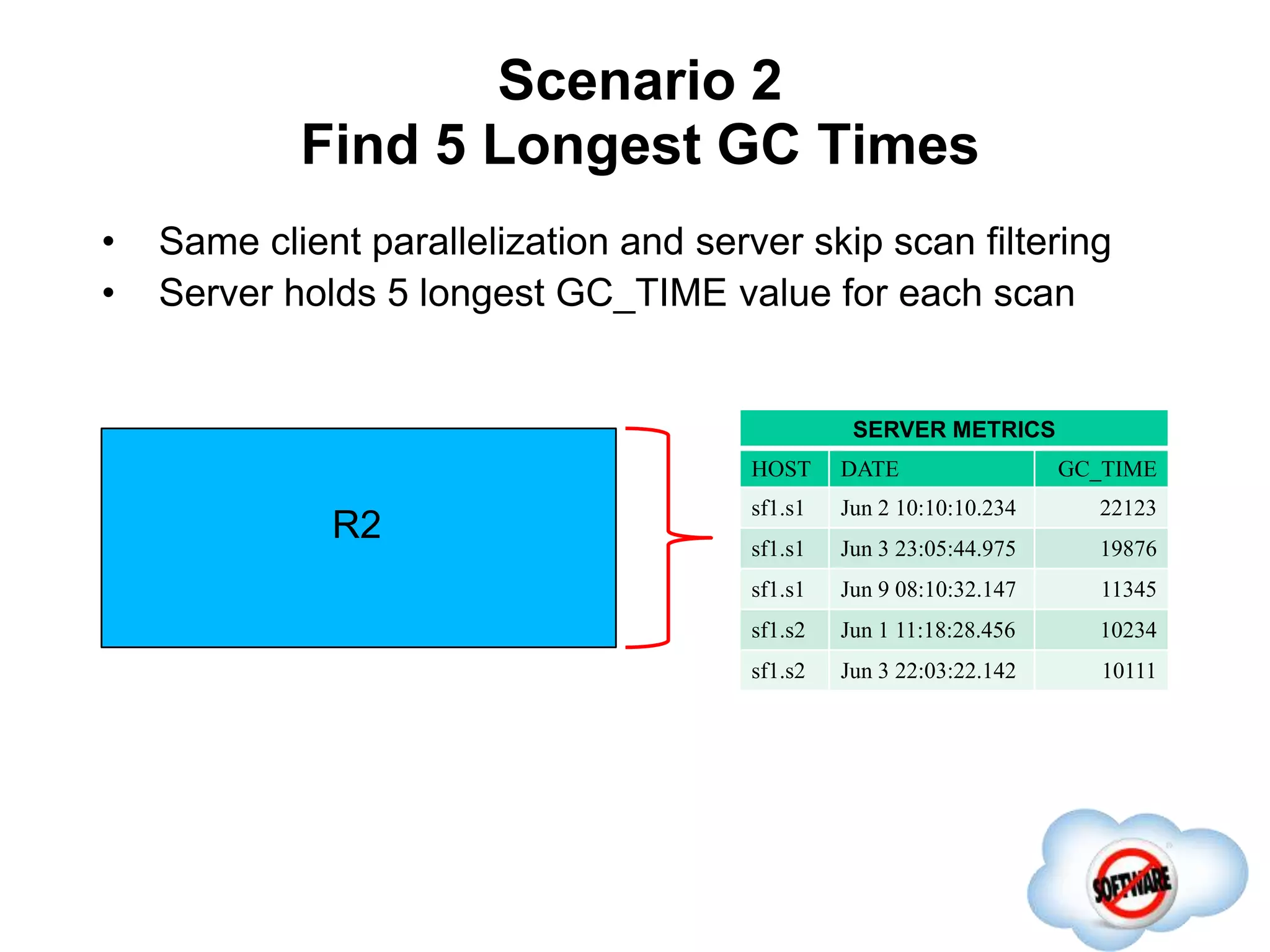 Scenario 2
Find 5 Longest GC Times

• Same client parallelization and server skip scan filtering
• Server holds 5 longest GC_TIME value for each scan

R2

SERVER METRICS

| HOST | DATE | GC_TIME |
|---|---|---|
| sf1.s1 | Jun 2 10:10:10.234 | 22123 |
| sf1.s1 | Jun 3 23:05:44.975 | 19876 |
| sf1.s1 | Jun 9 08:10:32.147 | 11345 |
| sf1.s2 | Jun 1 11:18:28.456 | 10234 |
| sf1.s2 | Jun 3 22:03:22.142 | 10111 |

SOFTWARE